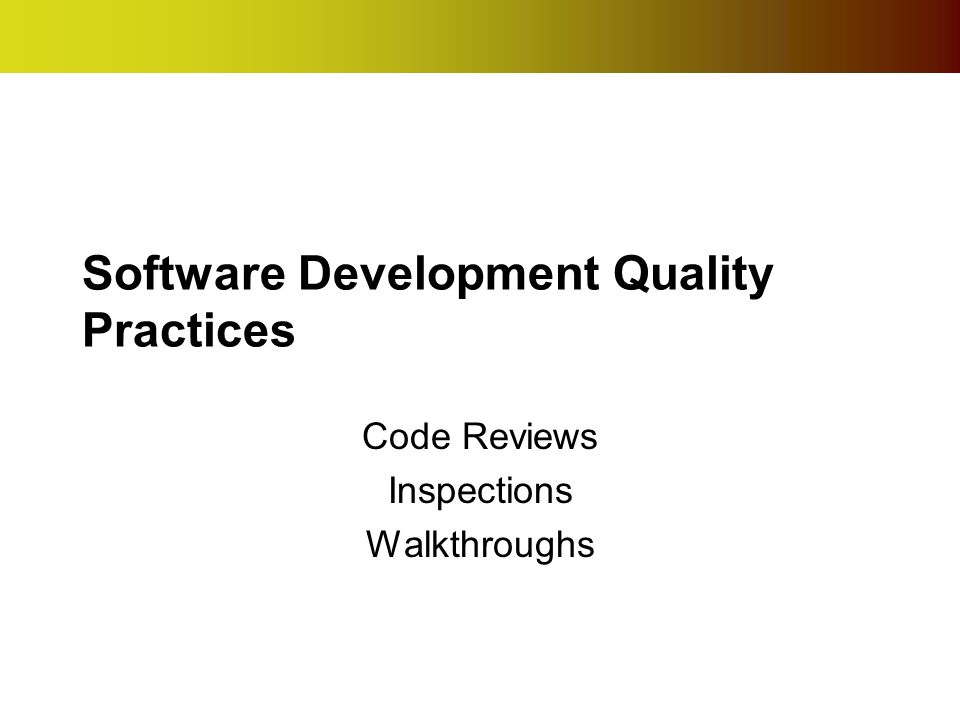 Software Development Quality Practices

Code Reviews
Inspections
Walkthroughs